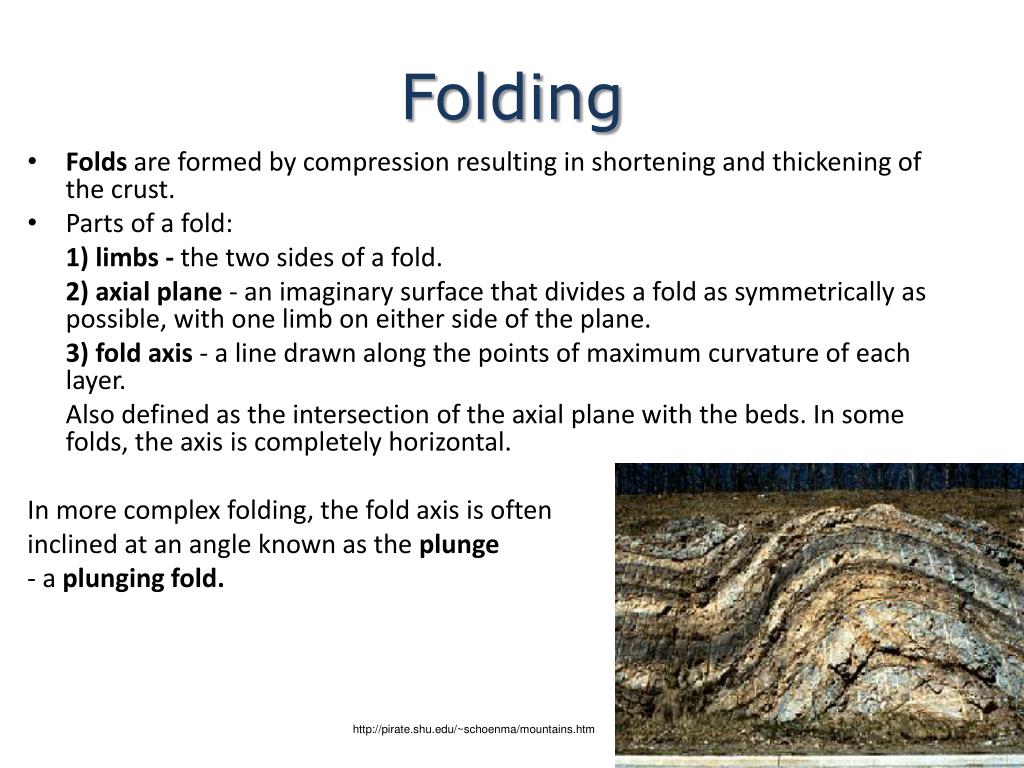 Folding

• Folds are formed by compression resulting in shortening and thickening of the crust.
• Parts of a fold:

1) limbs - the two sides of a fold.

2) axial plane - an imaginary surface that divides a fold as symmetrically as possible, with one limb on either side of the plane.

3) fold axis - a line drawn along the points of maximum curvature of each layer.

Also defined as the intersection of the axial plane with the beds. In some folds, the axis is completely horizontal.

In more complex folding, the fold axis is often inclined at an angle known as the plunge - a plunging fold.

http://pirate.shu.edu/~schoenma/mountains.htm